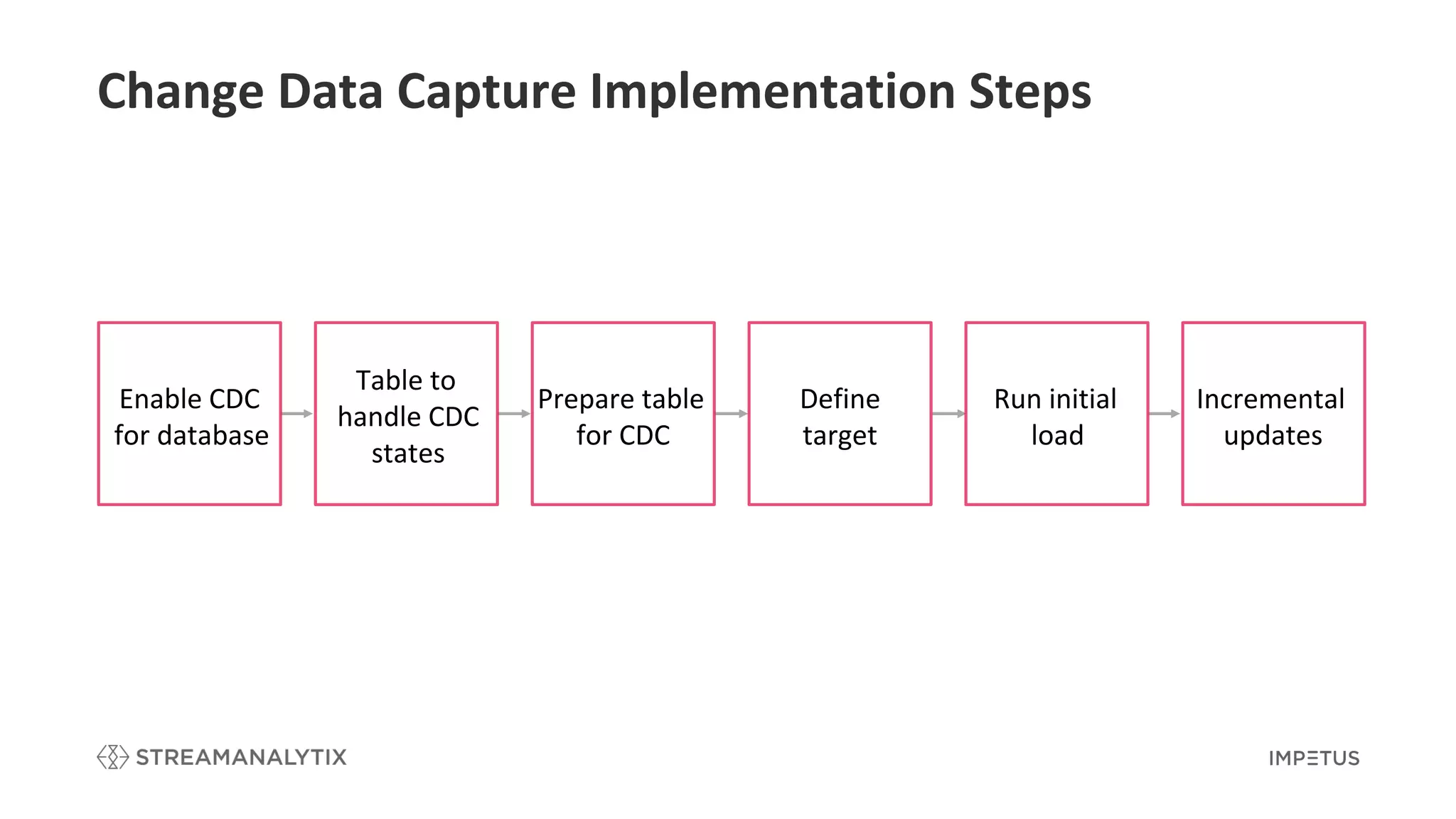 Change Data Capture Implementation Steps

Enable CDC for database

Table to handle CDC states

Prepare table for CDC

Define target

Run initial load

Incremental updates

STREAMANALYTIX

IMPETUS